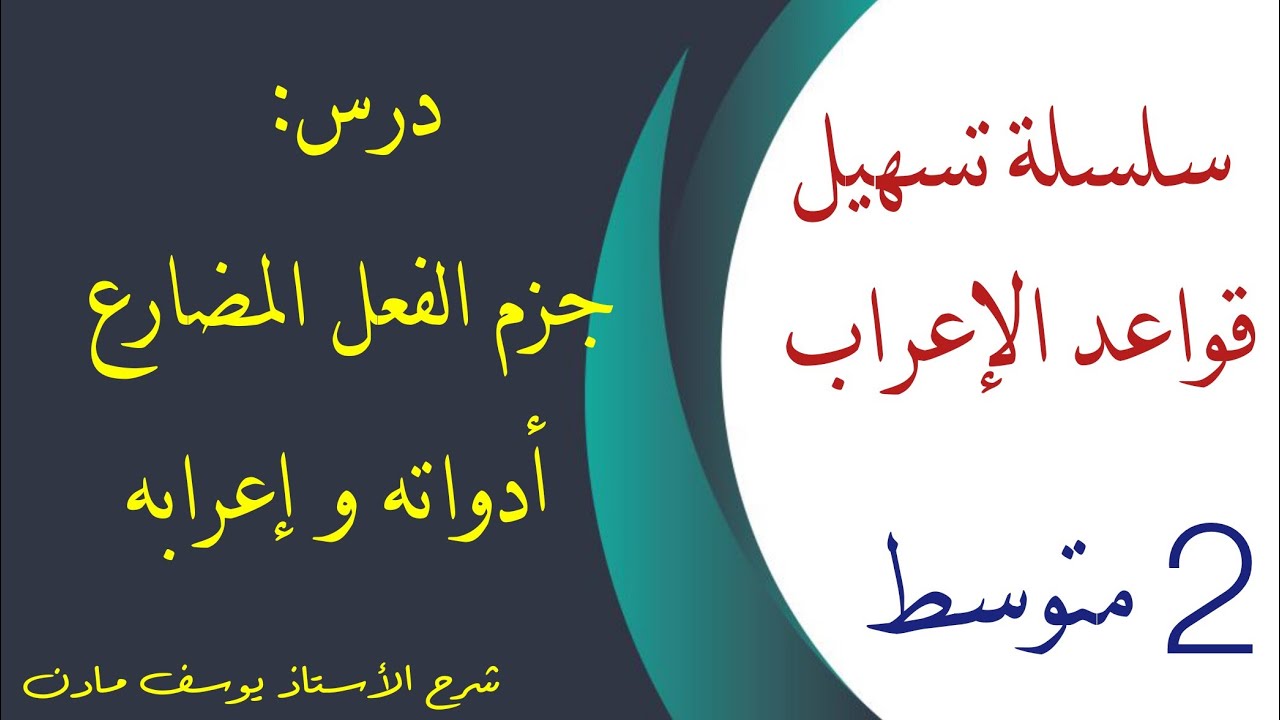 سلسلة تسهيل
قواعد الإعراب

2 متوسط

درس:
جزم الفعل المضارع
أدواته و إعرابه

شرح الأستاذ يوسف مادن